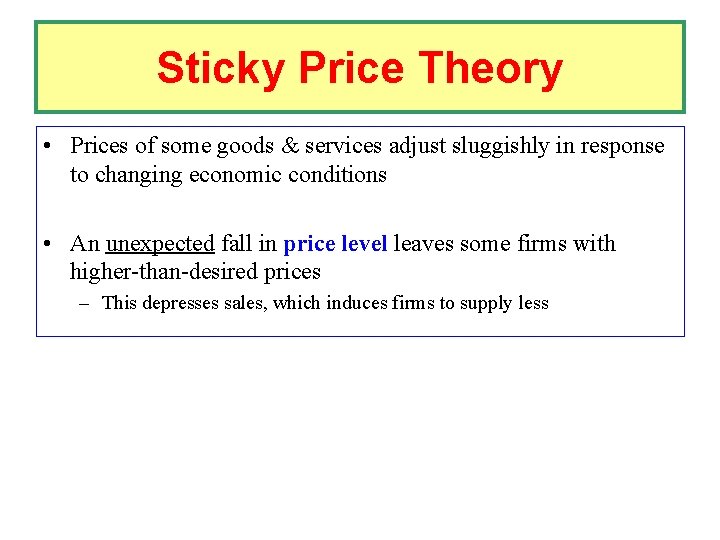 Sticky Price Theory

• Prices of some goods & services adjust sluggishly in response to changing economic conditions

• An unexpected fall in price level leaves some firms with higher-than-desired prices
– This depresses sales, which induces firms to supply less